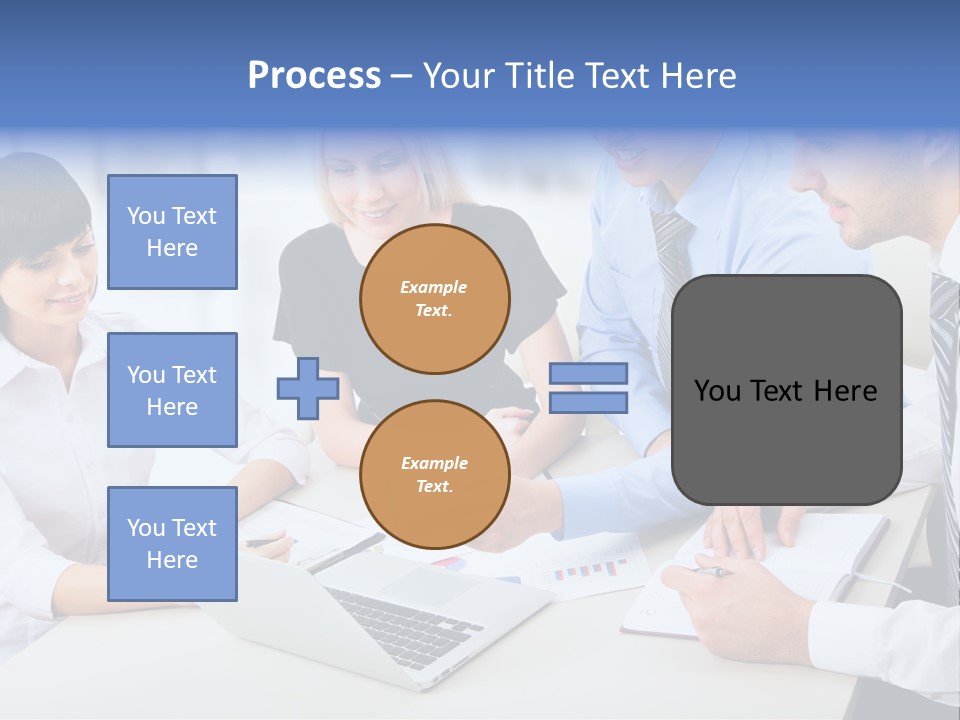 Process – Your Title Text Here

You Text Here

You Text Here

You Text Here

Example Text.

Example Text.

You Text Here